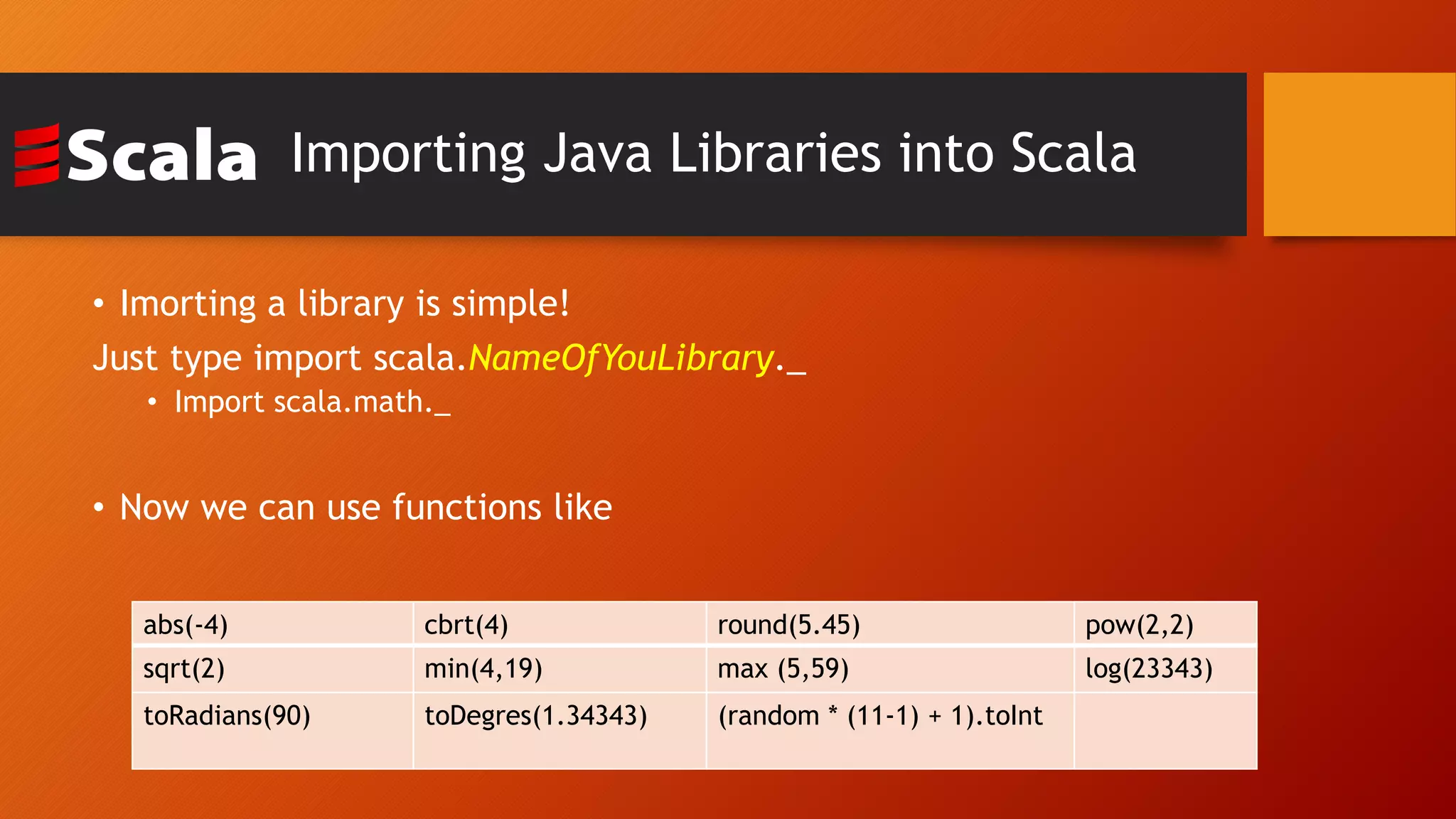 Scala Importing Java Libraries into Scala

• Imorting a library is simple!

Just type import scala.NameOfYouLibrary._

• Import scala.math._

• Now we can use functions like

| abs(-4) | cbrt(4) | round(5.45) | pow(2,2) |
|---|---|---|---|
| sqrt(2) | min(4,19) | max (5,59) | log(23343) |
| toRadians(90) | toDegres(1.34343) | (random * (11-1) + 1).toInt | |